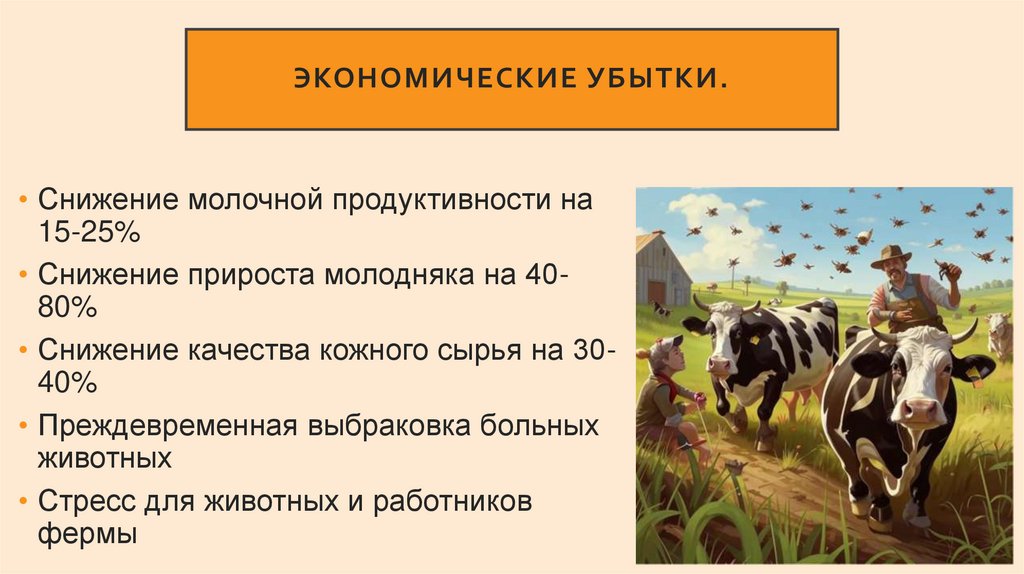 ЭКОНОМИЧЕСКИЕ УБЫТКИ.

• Снижение молочной продуктивности на 15-25%

• Снижение прироста молодняка на 40-80%

• Снижение качества кожного сырья на 30-40%

• Преждевременная выбраковка больных животных

• Стресс для животных и работников фермы